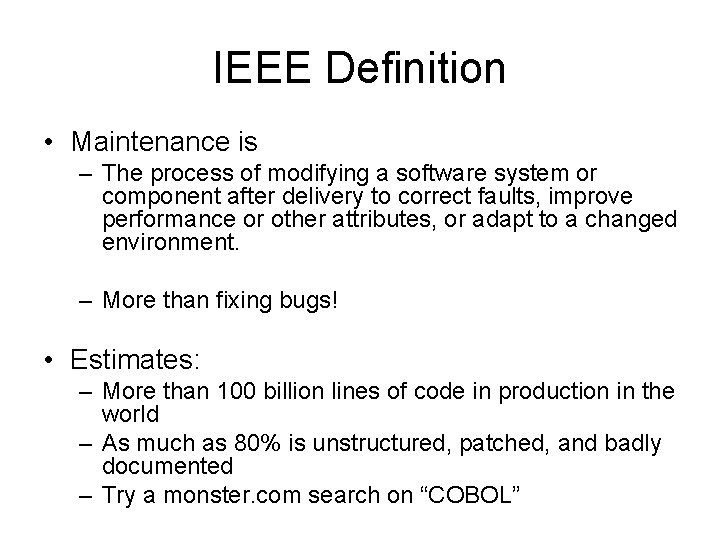 IEEE Definition

• Maintenance is
– The process of modifying a software system or component after delivery to correct faults, improve performance or other attributes, or adapt to a changed environment.

– More than fixing bugs!

• Estimates:
– More than 100 billion lines of code in production in the world
– As much as 80% is unstructured, patched, and badly documented
– Try a monster.com search on “COBOL”